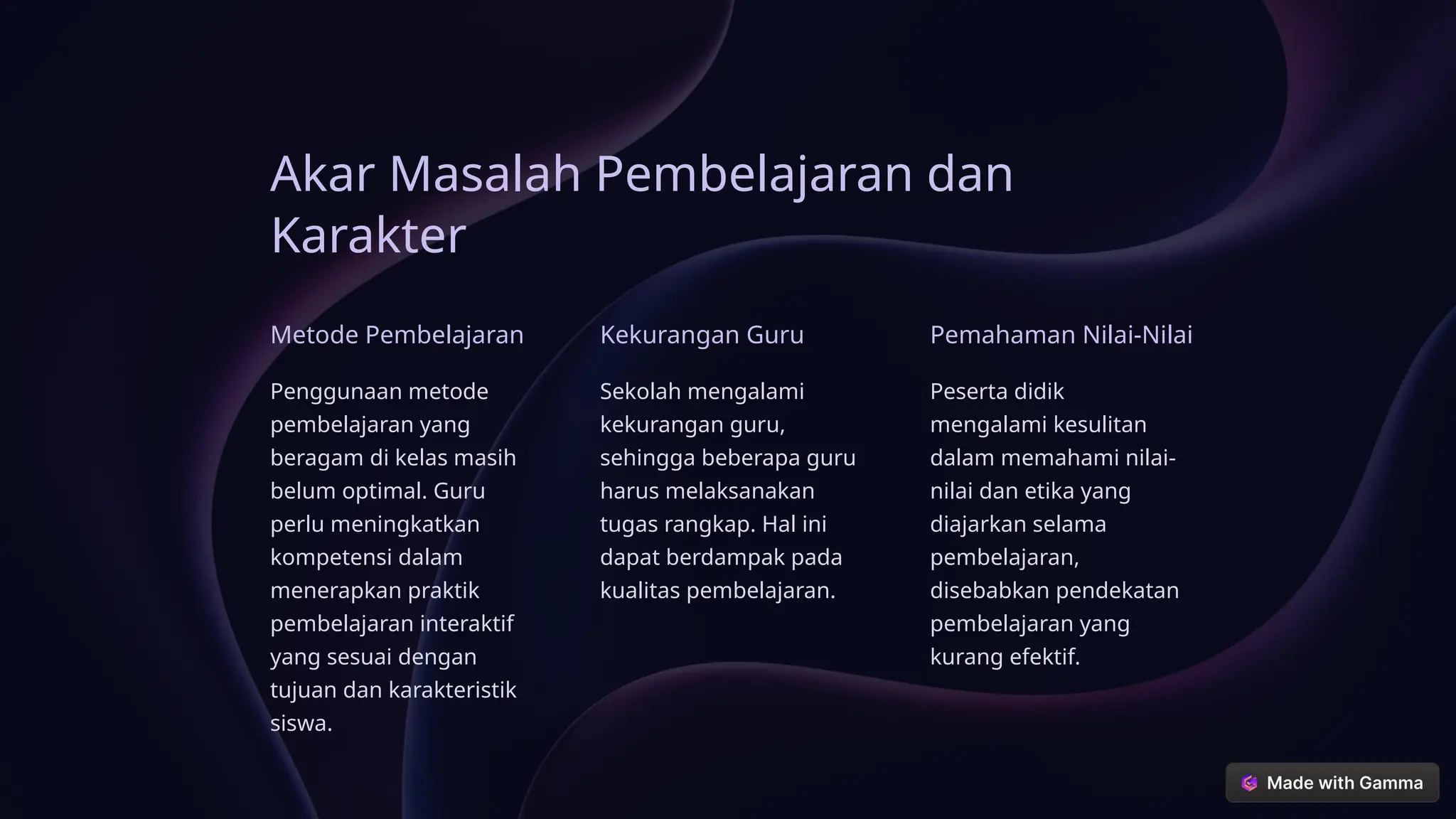 Akar Masalah Pembelajaran dan Karakter

Metode Pembelajaran

Penggunaan metode pembelajaran yang beragam di kelas masih belum optimal. Guru perlu meningkatkan kompetensi dalam menerapkan praktik pembelajaran interaktif yang sesuai dengan tujuan dan karakteristik siswa.

Kekurangan Guru

Sekolah mengalami kekurangan guru, sehingga beberapa guru harus melaksanakan tugas rangkap. Hal ini dapat berdampak pada kualitas pembelajaran.

Pemahaman Nilai-Nilai

Peserta didik mengalami kesulitan dalam memahami nilai-nilai dan etika yang diajarkan selama pembelajaran, disebabkan pendekatan pembelajaran yang kurang efektif.

Made with Gamma